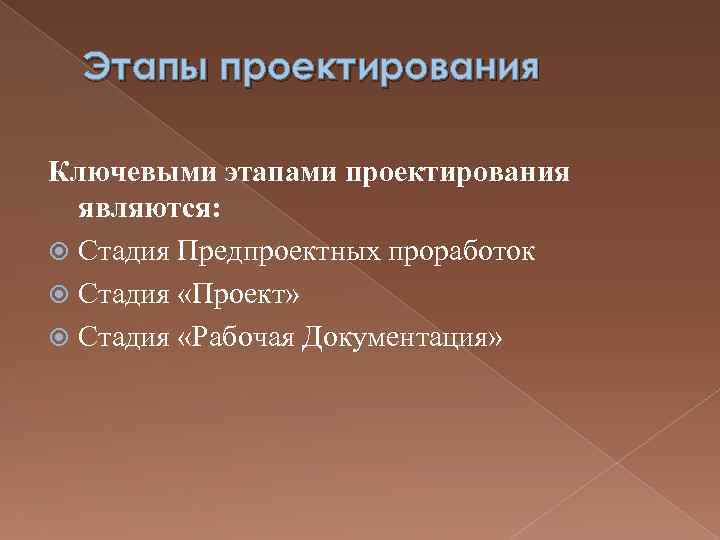 Этапы проектирования

Ключевыми этапами проектирования являются:

Стадия Предпроектных проработок

Стадия «Проект»

Стадия «Рабочая Документация»